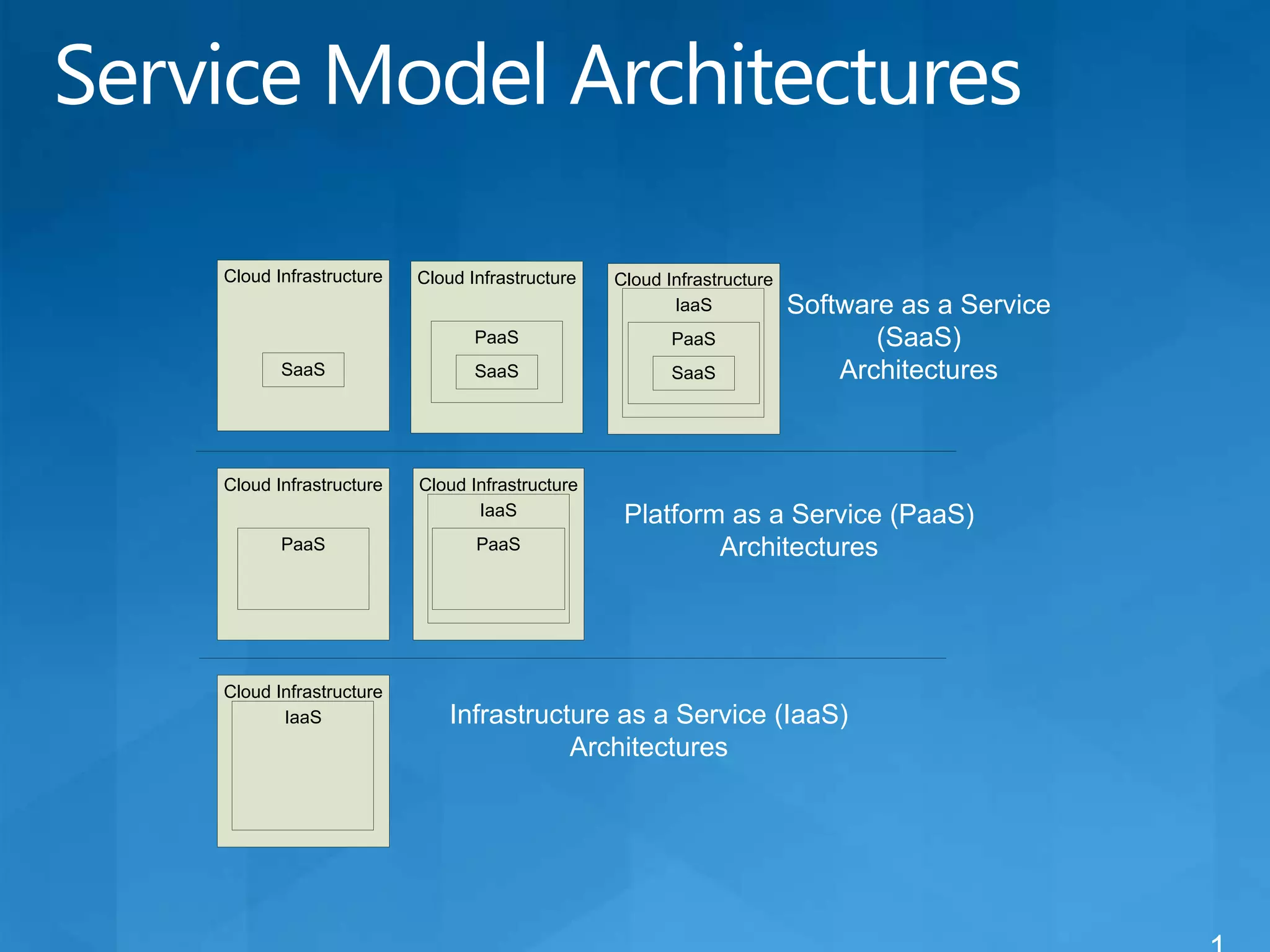 Service Model Architectures

Cloud Infrastructure

SaaS

Cloud Infrastructure

PaaS

SaaS

Cloud Infrastructure

IaaS

PaaS

SaaS

Software as a Service (SaaS) Architectures

Cloud Infrastructure

PaaS

Cloud Infrastructure

IaaS

PaaS

Platform as a Service (PaaS) Architectures

Cloud Infrastructure

IaaS

Infrastructure as a Service (IaaS) Architectures

1